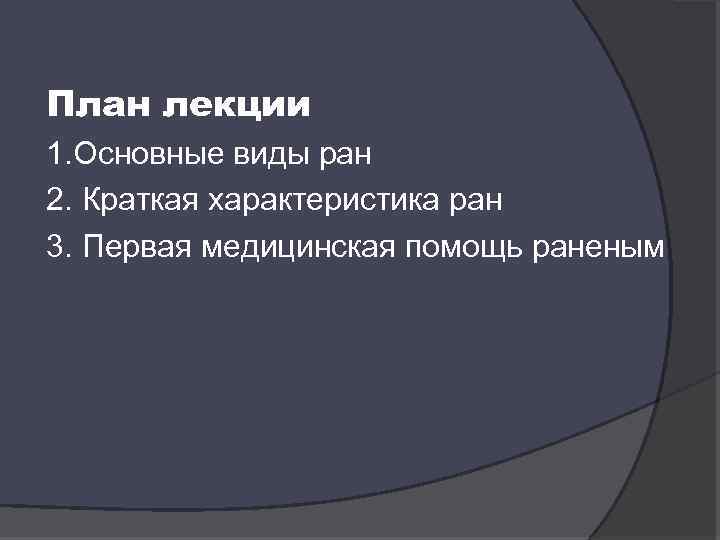 План лекции

1.Основные виды ран

2. Краткая характеристика ран

3. Первая медицинская помощь раненым